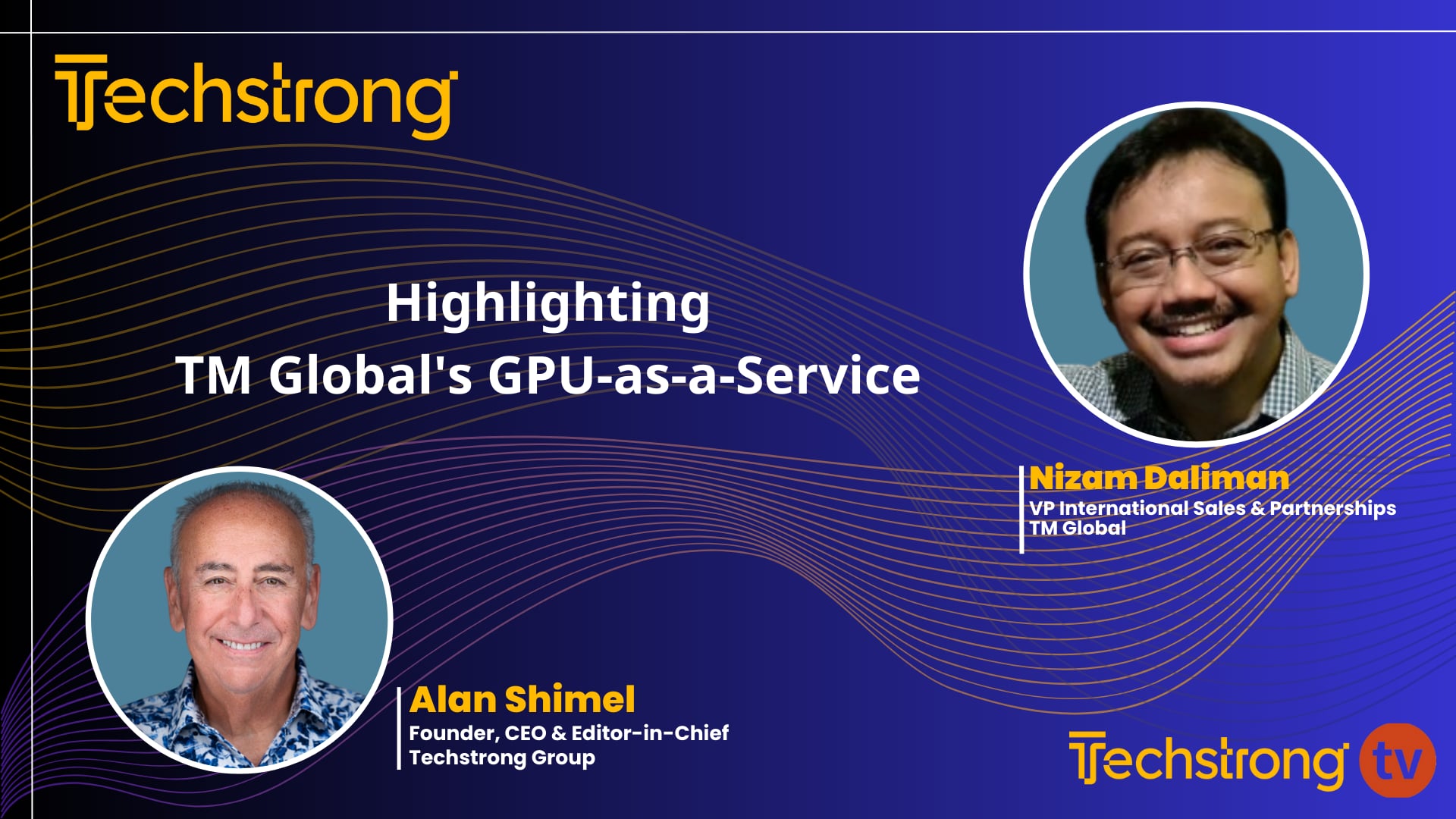 Techstrong

Highlighting
TM Global's GPU-as-a-Service

Nizam Daliman
VP International Sales & Partnerships
TM Global

Alan Shimel
Founder, CEO & Editor-in-Chief
Techstrong Group

Techstrong tv